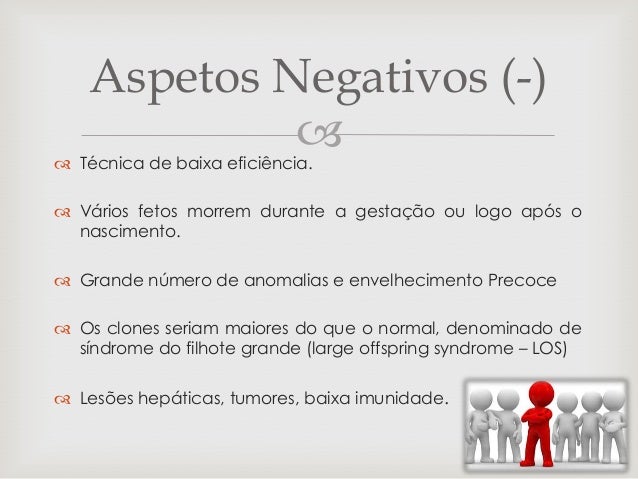 Aspetos Negativos (-)

Técnica de baixa eficiência.

Vários fetos morrem durante a gestação ou logo após o nascimento.

Grande número de anomalias e envelhecimento Precoce

Os clones seriam maiores do que o normal, denominado de síndrome do filhote grande (large offspring syndrome – LOS)

Lesões hepáticas, tumores, baixa imunidade.